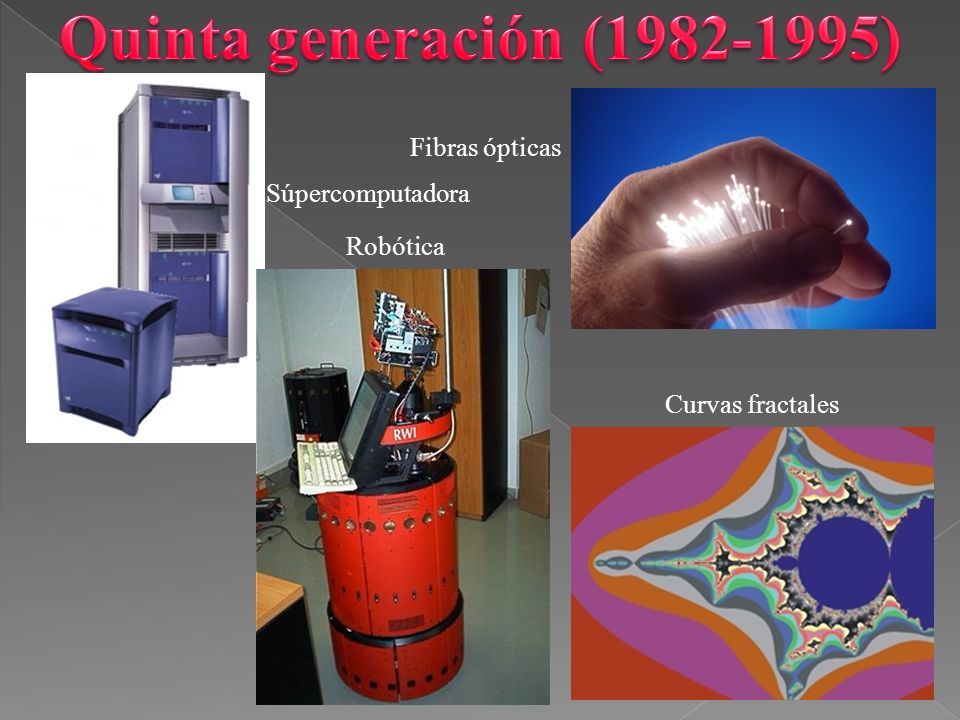 Quinta generación (1982-1995)

Fibras ópticas

Súpercomputadora

Robótica

RWI

Curvas fractales